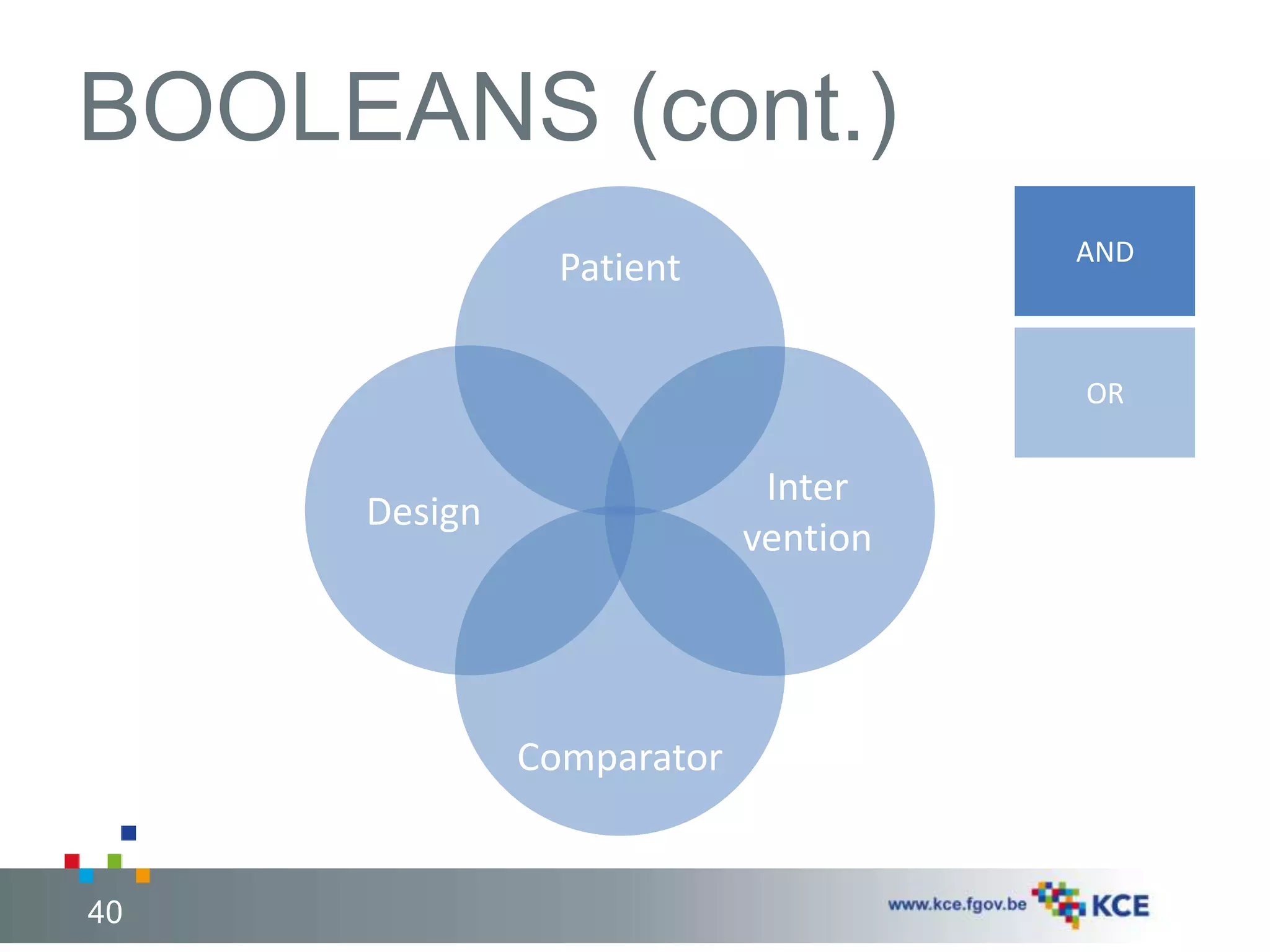 BOOLEANS (cont.)

Patient

Design

Inter vention

Comparator

AND

OR

40

www.kce.fgov.be KCE